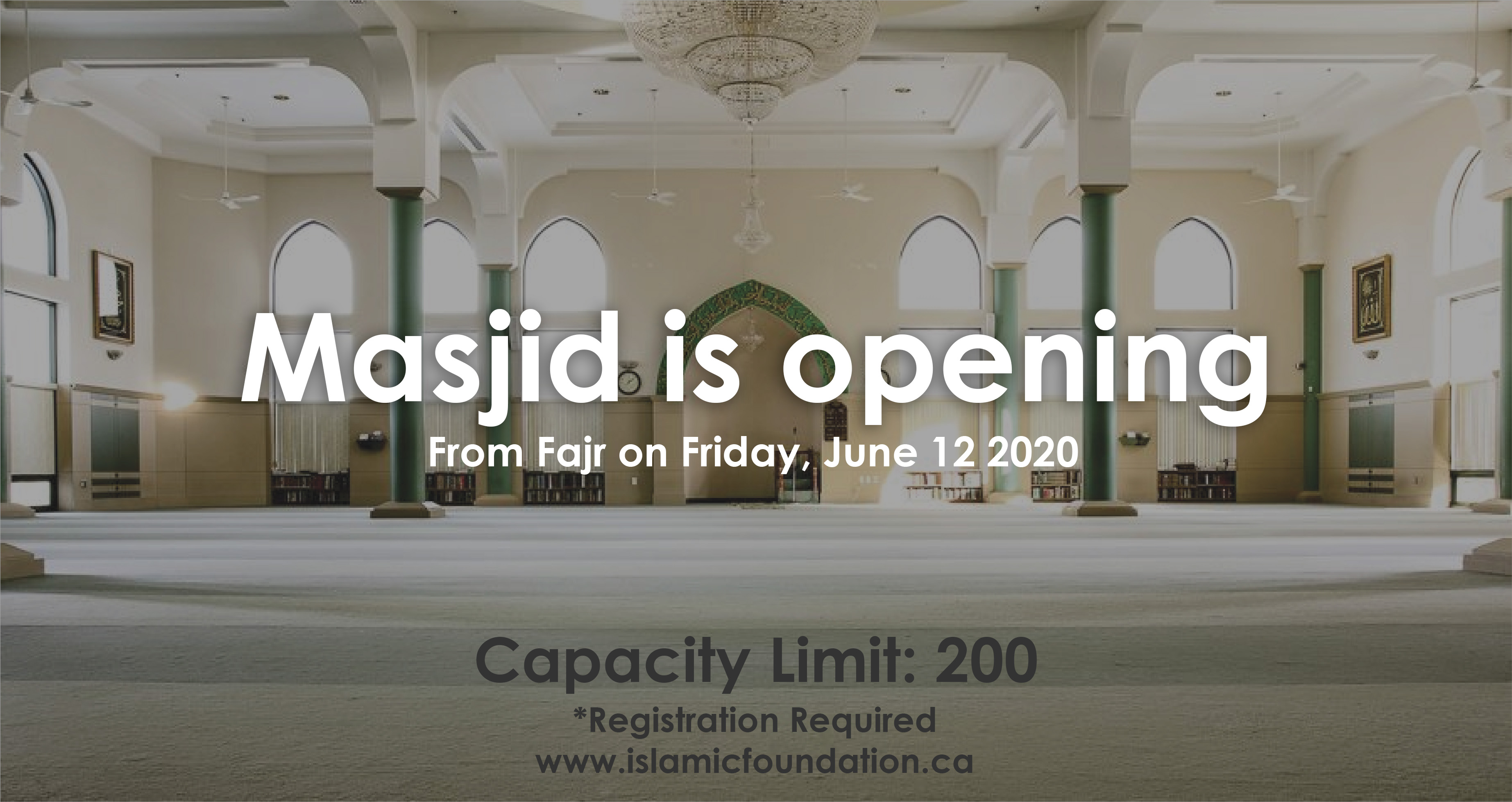 Masjid is opening

From Fajr on Friday, June 12 2020

Capacity Limit: 200

*Registration Required
www.islamicfoundation.ca